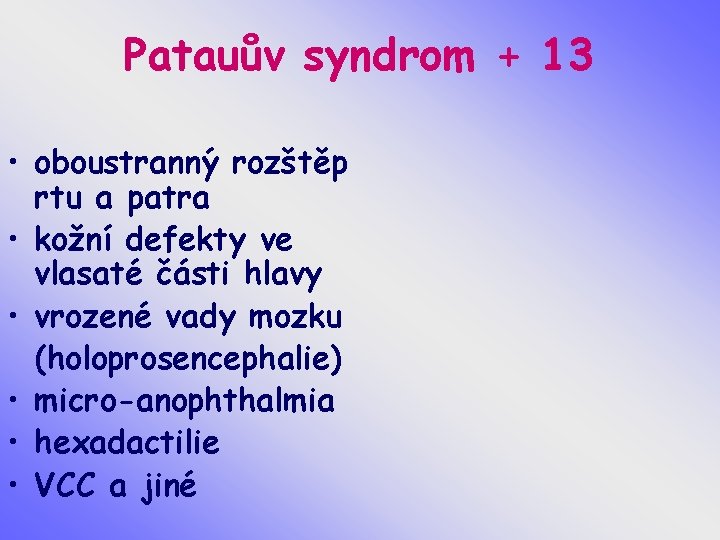 Patauův syndrom + 13

• oboustranný rozštěp rtu a patra
• kožní defekty ve vlasaté části hlavy
• vrozené vady mozku (holoprosencephalie)
• micro-anophthalmia
• hexadactilie
• VCC a jiné